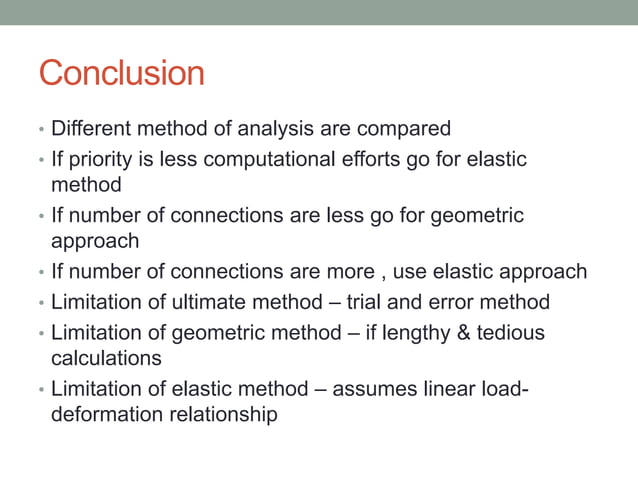 Conclusion

• Different method of analysis are compared
• If priority is less computational efforts go for elastic method
• If number of connections are less go for geometric approach
• If number of connections are more , use elastic approach
• Limitation of ultimate method – trial and error method
• Limitation of geometric method – if lengthy & tedious calculations
• Limitation of elastic method – assumes linear load-deformation relationship